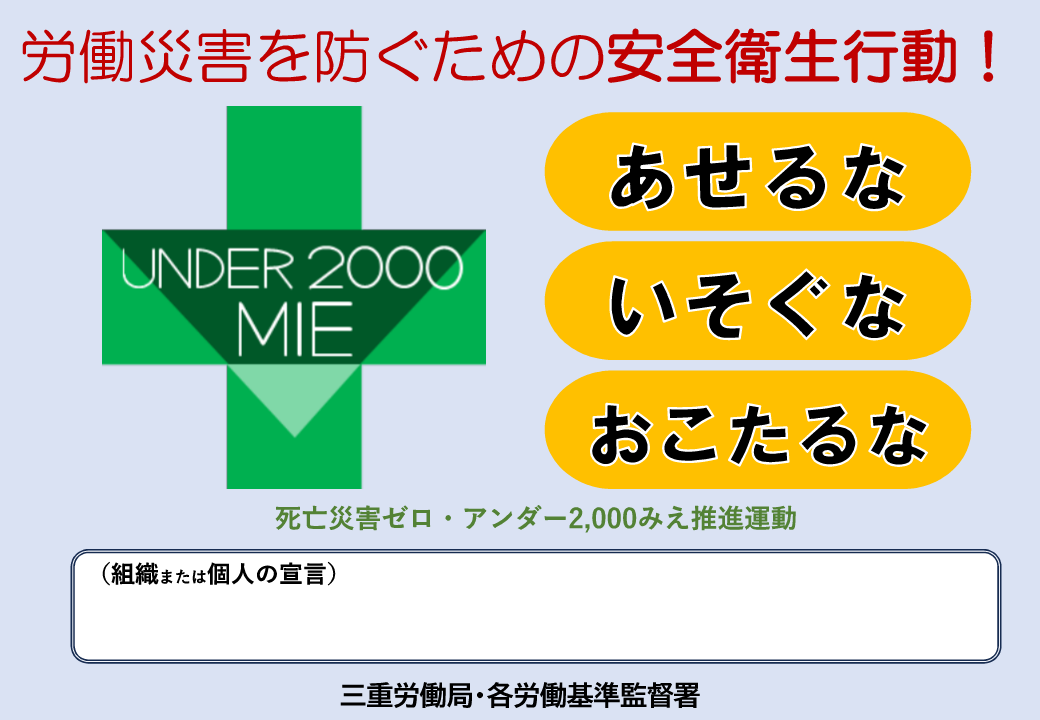 労働災害を防ぐための安全衛生行動！

UNDER 2000
MIE

あせるな

いそぐな

おこたるな

死亡災害ゼロ・アンダー2,000みえ推進運動

（組織または個人の宣言）

三重労働局・各労働基準監督署